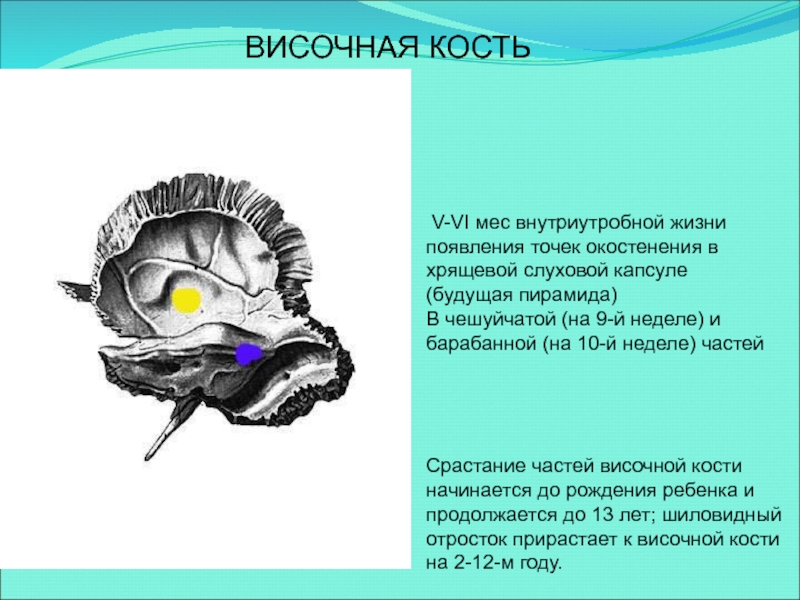 ВИСОЧНАЯ КОСТЬ

V-VI мес внутриутробной жизни появления точек окостенения в хрящевой слуховой капсуле (будущая пирамида)
В чешуйчатой (на 9-й неделе) и барабанной (на 10-й неделе) частей

Срастание частей височной кости начинается до рождения ребенка и продолжается до 13 лет; шиловидный отросток прирастает к височной кости на 2-12-м году.